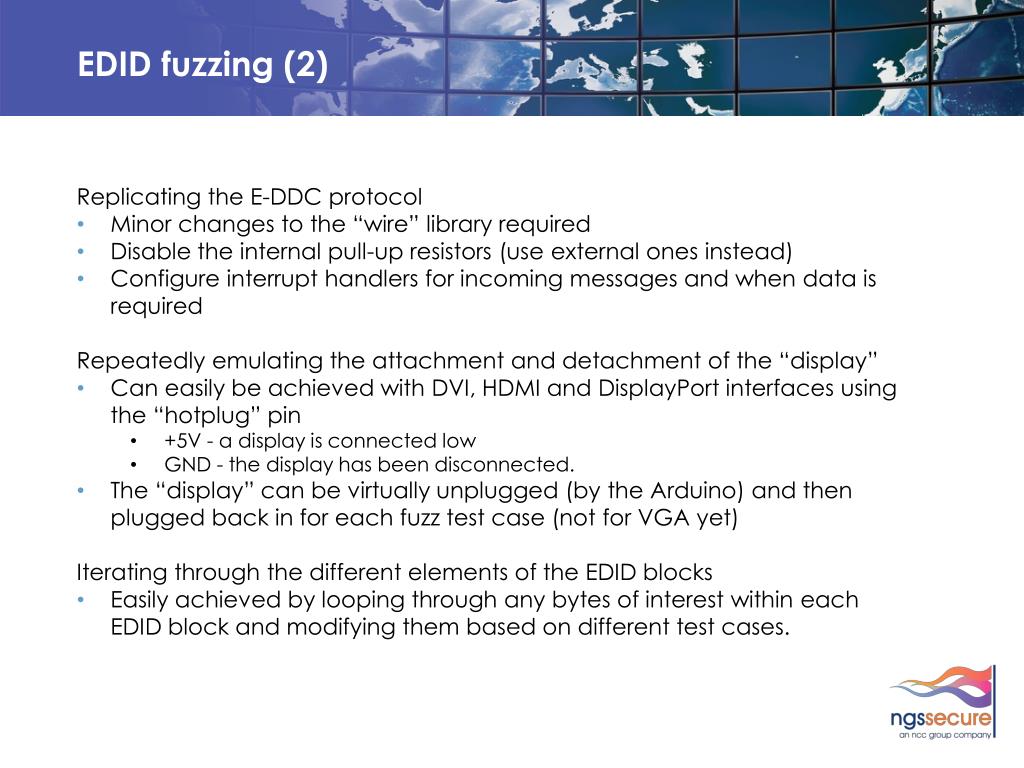 EDID fuzzing (2)

Replicating the E-DDC protocol
• Minor changes to the “wire” library required
• Disable the internal pull-up resistors (use external ones instead)
• Configure interrupt handlers for incoming messages and when data is required

Repeatedly emulating the attachment and detachment of the “display”
• Can easily be achieved with DVI, HDMI and DisplayPort interfaces using the “hotplug” pin
  • +5V - a display is connected low
  • GND - the display has been disconnected.
• The “display” can be virtually unplugged (by the Arduino) and then plugged back in for each fuzz test case (not for VGA yet)

Iterating through the different elements of the EDID blocks
• Easily achieved by looping through any bytes of interest within each EDID block and modifying them based on different test cases.

ngssecure
an ncc group company